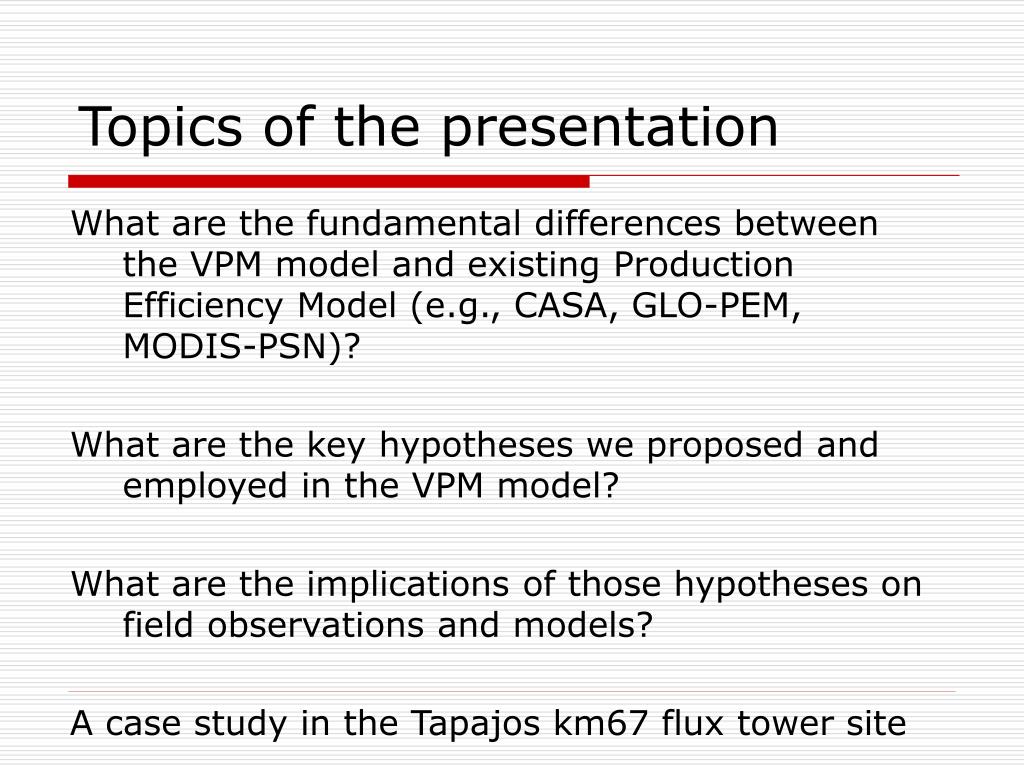 Topics of the presentation

What are the fundamental differences between the VPM model and existing Production Efficiency Model (e.g., CASA, GLO-PEM, MODIS-PSN)?

What are the key hypotheses we proposed and employed in the VPM model?

What are the implications of those hypotheses on field observations and models?

A case study in the Tapajos km67 flux tower site